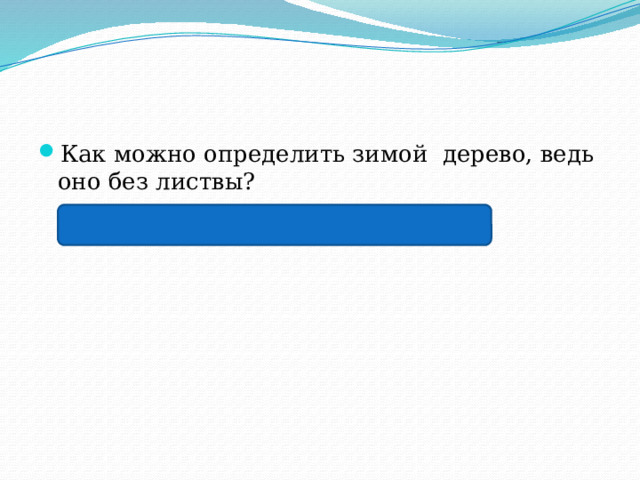 Как можно определить зимой  дерево, ведь оно без листвы?